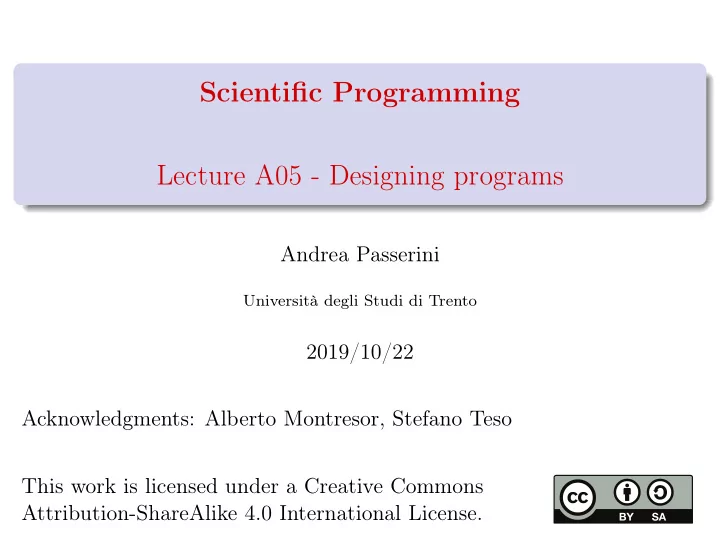 Scientific Programming

Lecture A05 - Designing programs

Andrea Passerini

Università degli Studi di Trento

2019/10/22

Acknowledgments: Alberto Montresor, Stefano Teso

This work is licensed under a Creative Commons Attribution-ShareAlike 4.0 International License.

cc BY SA